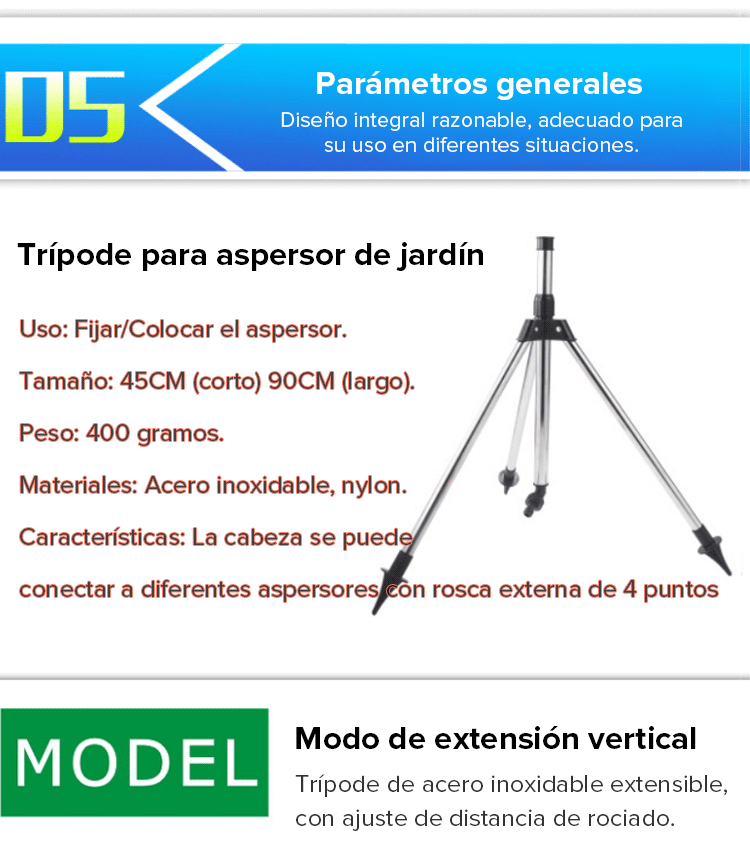 05

Parámetros generales

Diseño integral razonable, adecuado para su uso en diferentes situaciones.

Trípode para aspersor de jardín

Uso: Fijar/Colocar el aspersor.

Tamaño: 45CM (corto) 90CM (largo).

Peso: 400 gramos.

Materiales: Acero inoxidable, nylon.

Características: La cabeza se puede conectar a diferentes aspersores con rosca externa de 4 puntos

MODEL

Modo de extensión vertical

Trípode de acero inoxidable extensible, con ajuste de distancia de rociado.